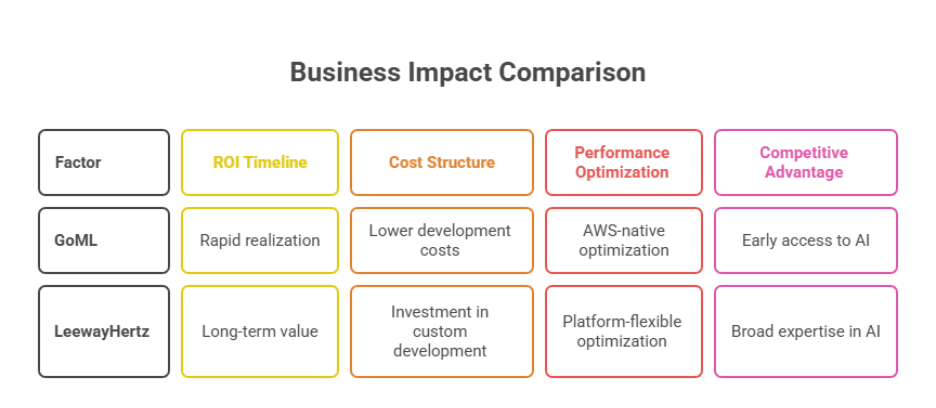 Business Impact Comparison

| Factor | ROI Timeline | Cost Structure | Performance Optimization | Competitive Advantage |
|---|---|---|---|---|
| GoML | Rapid realization | Lower development costs | AWS-native optimization | Early access to AI |
| LeewayHertz | Long-term value | Investment in custom development | Platform-flexible optimization | Broad expertise in AI |